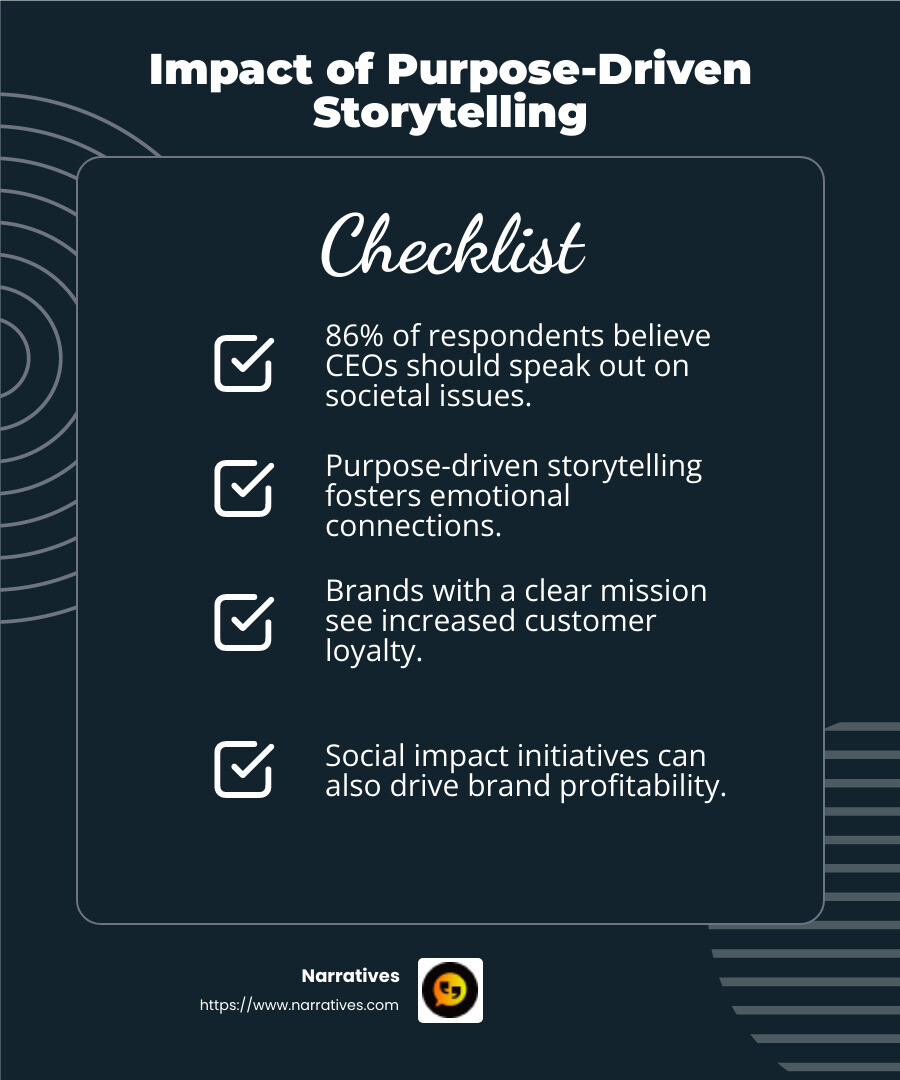 Impact of Purpose-Driven Storytelling

Checklist

86% of respondents believe CEOs should speak out on societal issues.

Purpose-driven storytelling fosters emotional connections.

Brands with a clear mission see increased customer loyalty.

Social impact initiatives can also drive brand profitability.

Narratives
https://www.narratives.com